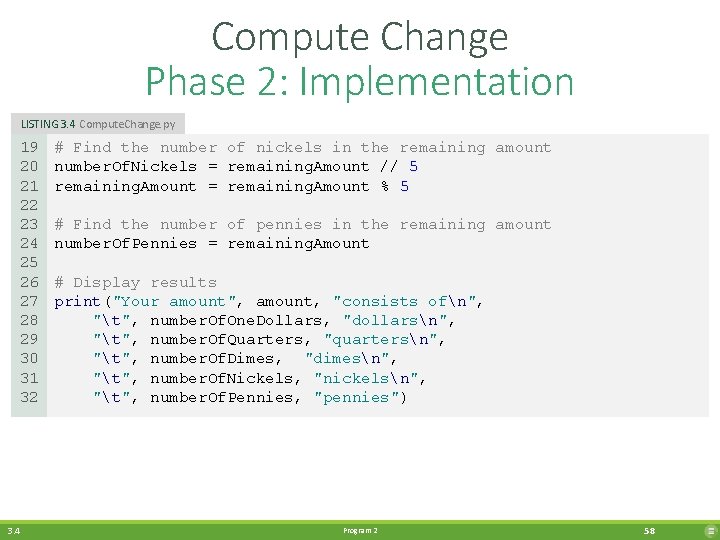 Compute Change
Phase 2: Implementation

LISTING 3.4 ComputeChange.py

19 # Find the number of nickels in the remaining amount
20 numberOfNickels = remainingAmount // 5
21 remainingAmount = remainingAmount % 5
22
23 # Find the number of pennies in the remaining amount
24 numberOfPennies = remainingAmount
25
26 # Display results
27 print("Your amount", amount, "consists of\n",
28     "\t", numberOfOneDollars, "dollars\n",
29     "\t", numberOfQuarters, "quarters\n",
30     "\t", numberOfDimes, "dimes\n",
31     "\t", numberOfNickels, "nickels\n",
32     "\t", numberOfPennies, "pennies")

3.4 Program 2 58